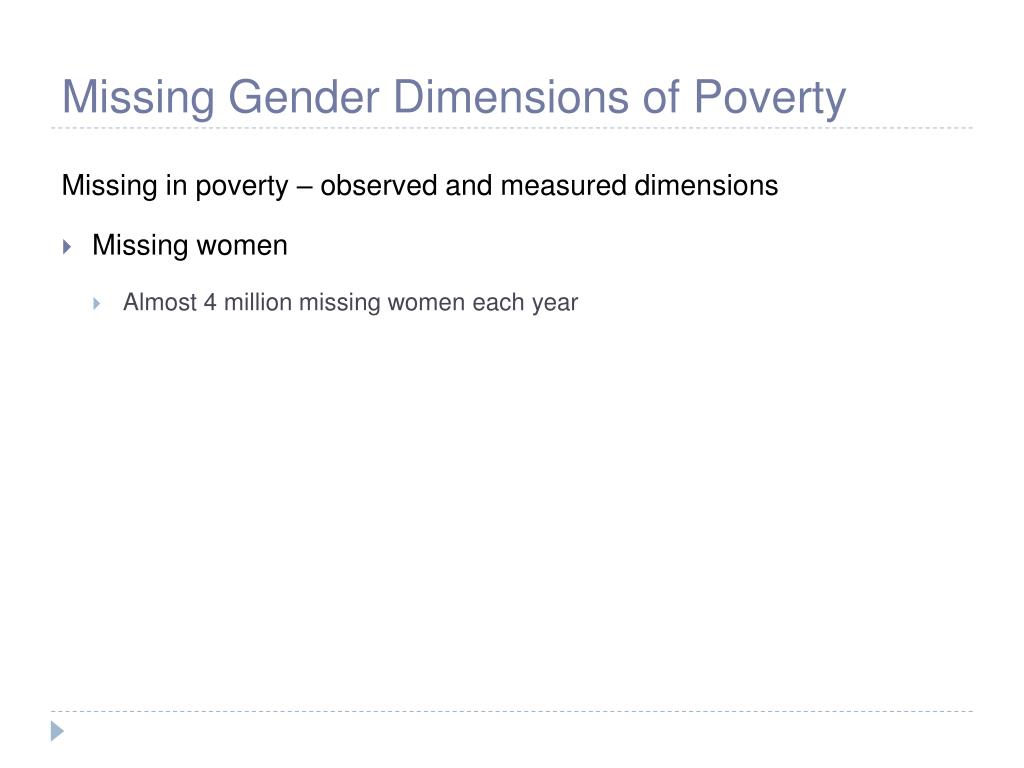 Missing Gender Dimensions of Poverty

Missing in poverty – observed and measured dimensions

Missing women

Almost 4 million missing women each year